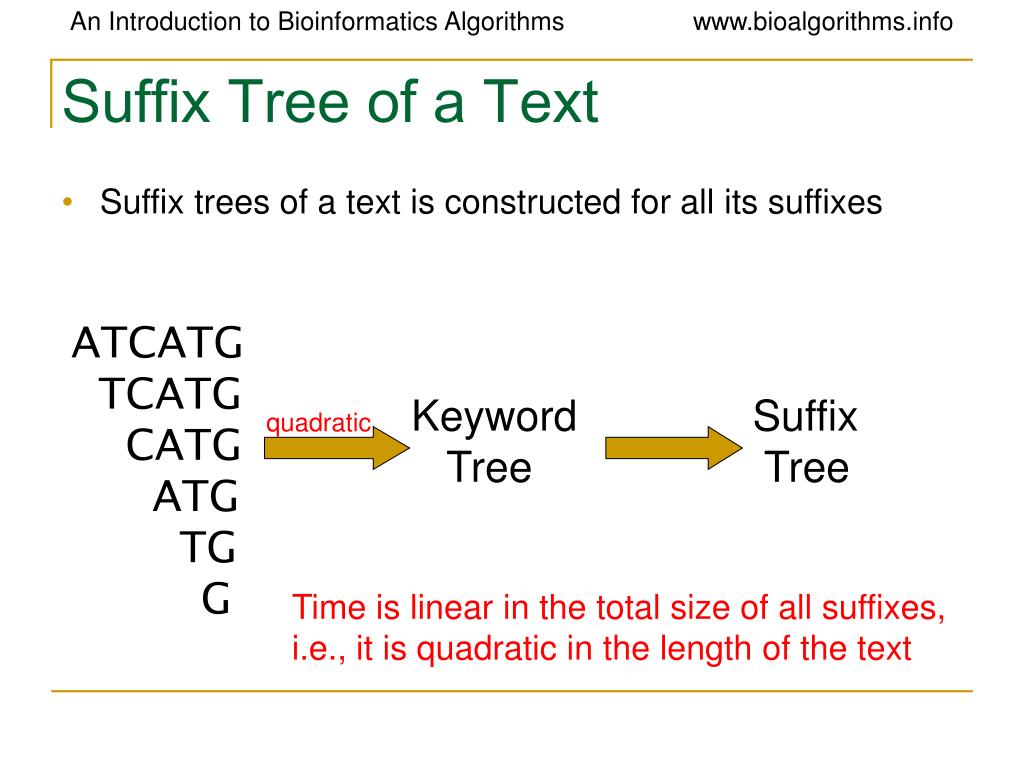 An Introduction to Bioinformatics Algorithms www.bioalgorithms.info

Suffix Tree of a Text

• Suffix trees of a text is constructed for all its suffixes

ATCATG
TCATG
CATG
ATG
TG
G

quadratic

Keyword Tree

Suffix Tree

Time is linear in the total size of all suffixes, i.e., it is quadratic in the length of the text